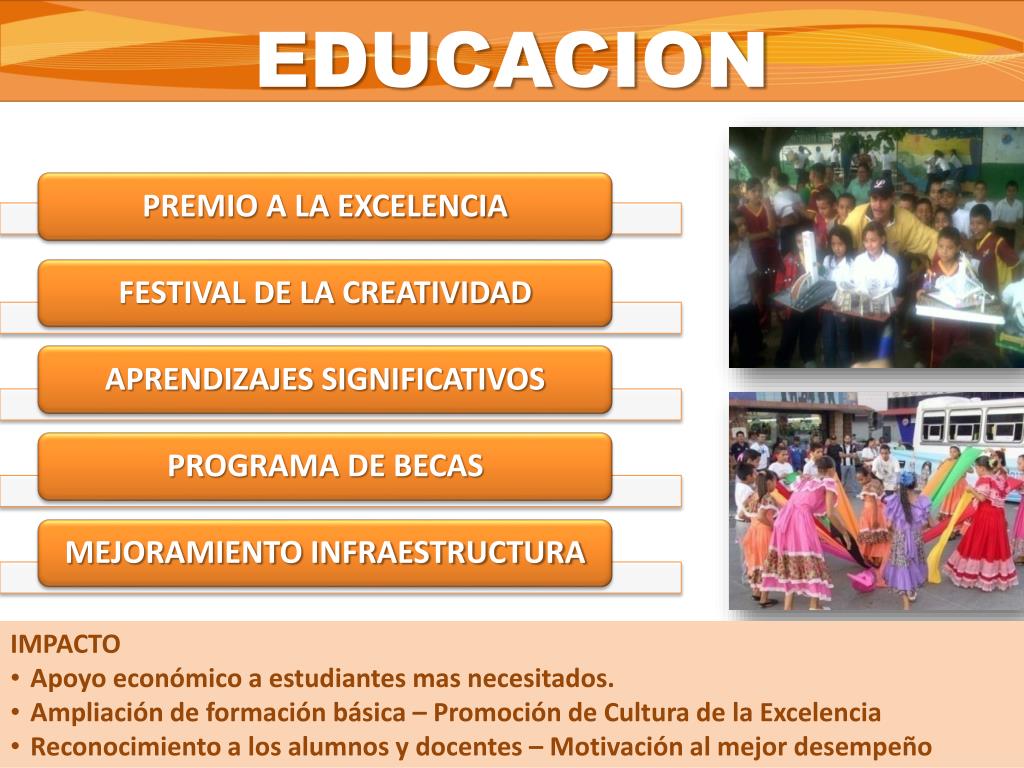 EDUCACION

PREMIO A LA EXCELENCIA

FESTIVAL DE LA CREATIVIDAD

APRENDIZAJES SIGNIFICATIVOS

PROGRAMA DE BECAS

MEJORAMIENTO INFRAESTRUCTURA

IMPACTO
• Apoyo económico a estudiantes mas necesitados.
• Ampliación de formación básica – Promoción de Cultura de la Excelencia
• Reconocimiento a los alumnos y docentes – Motivación al mejor desempeño